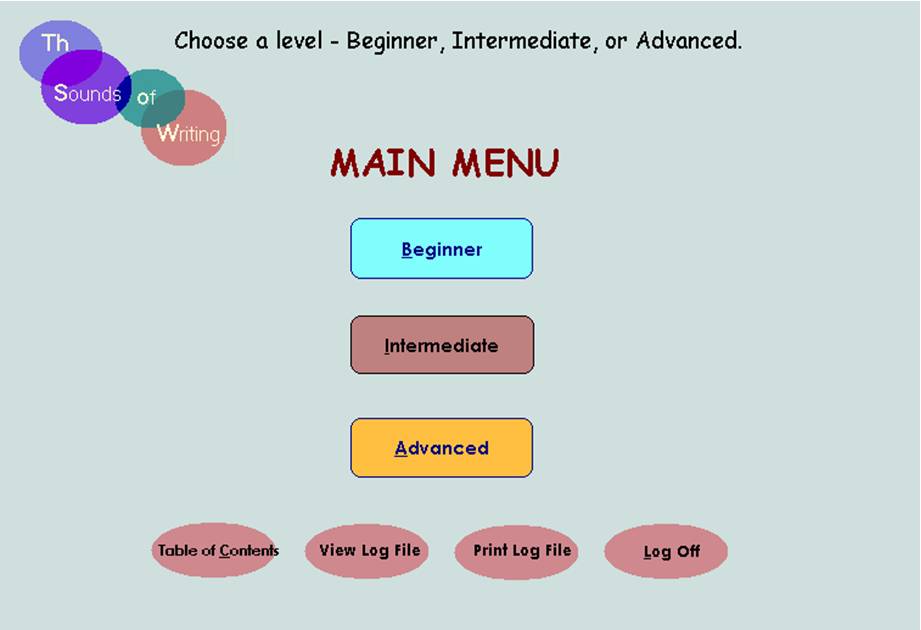 Th
Sounds
of
Writing

Choose a level - Beginner, Intermediate, or Advanced.

MAIN MENU

Beginner

Intermediate

Advanced

Table of Contents

View Log File

Print Log File

Log Off